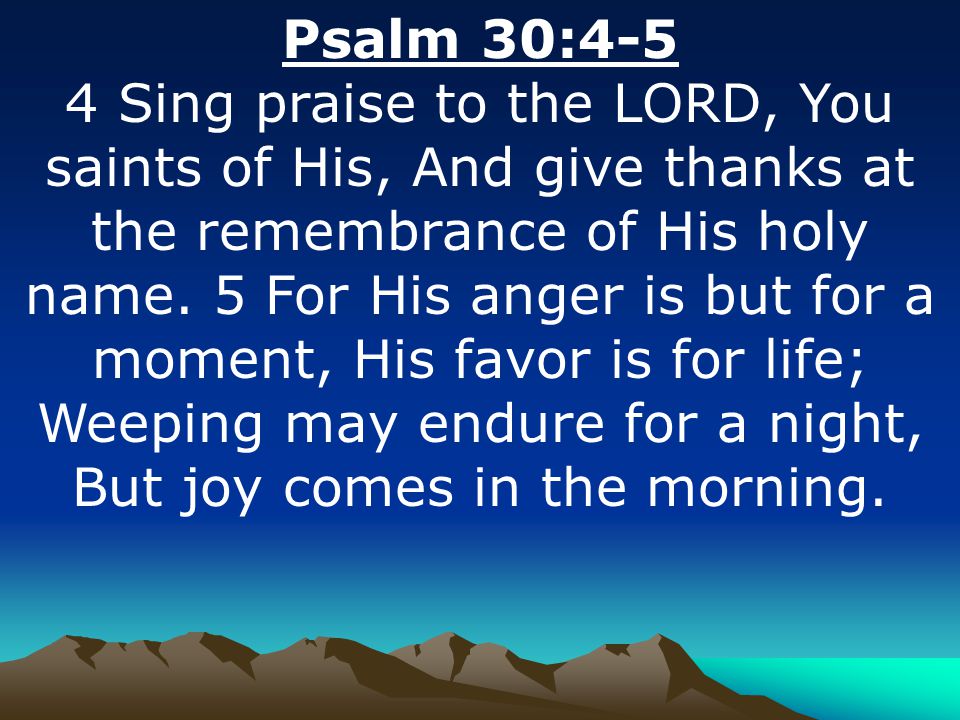 Psalm 30:4-5

4 Sing praise to the LORD, You saints of His, And give thanks at the remembrance of His holy name. 5 For His anger is but for a moment, His favor is for life; Weeping may endure for a night, But joy comes in the morning.